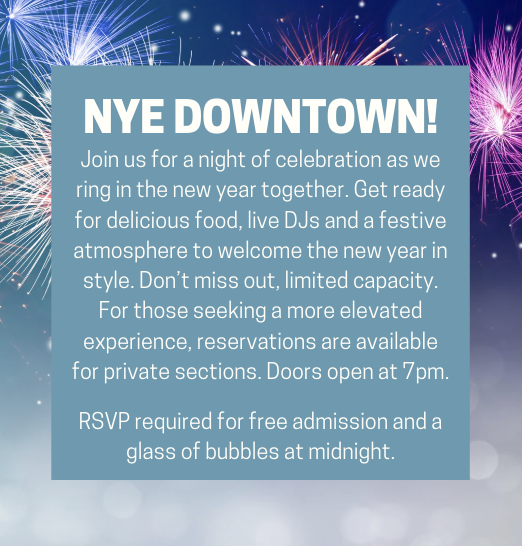 NYE DOWNTOWN!

Join us for a night of celebration as we ring in the new year together. Get ready for delicious food, live DJs and a festive atmosphere to welcome the new year in style. Don't miss out, limited capacity. For those seeking a more elevated experience, reservations are available for private sections. Doors open at 7pm.

RSVP required for free admission and a glass of bubbles at midnight.